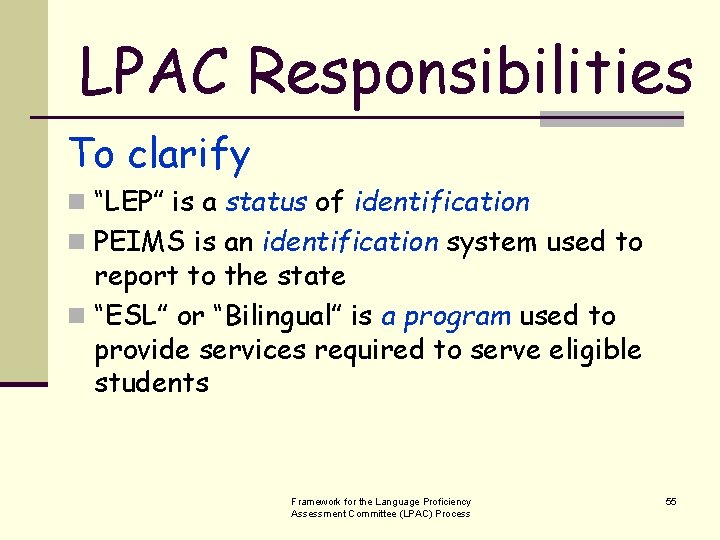 LPAC Responsibilities

To clarify

“LEP” is a status of identification

PEIMS is an identification system used to report to the state

“ESL” or “Bilingual” is a program used to provide services required to serve eligible students

Framework for the Language Proficiency Assessment Committee (LPAC) Process

55